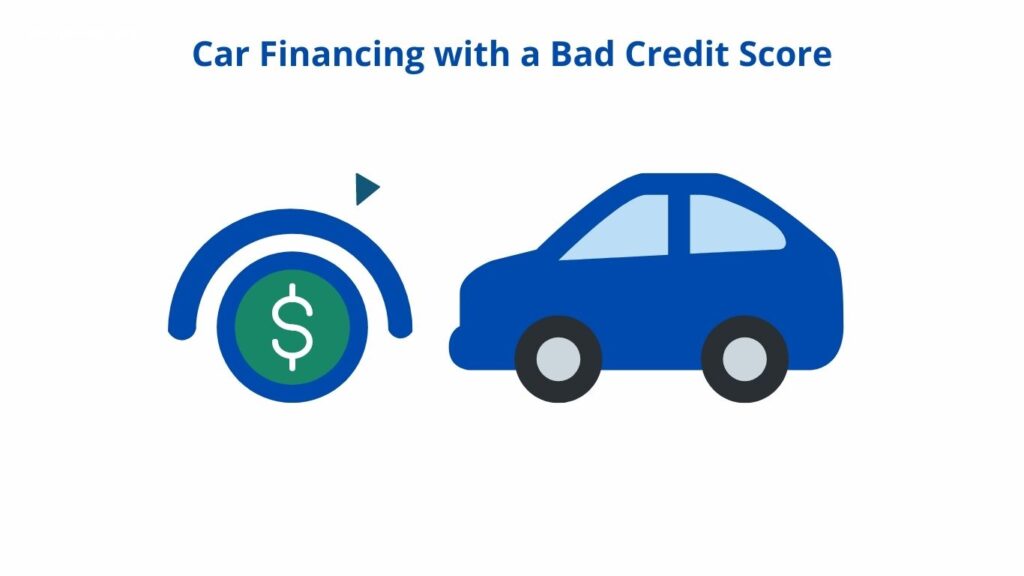 Car Financing with a Bad Credit Score

$